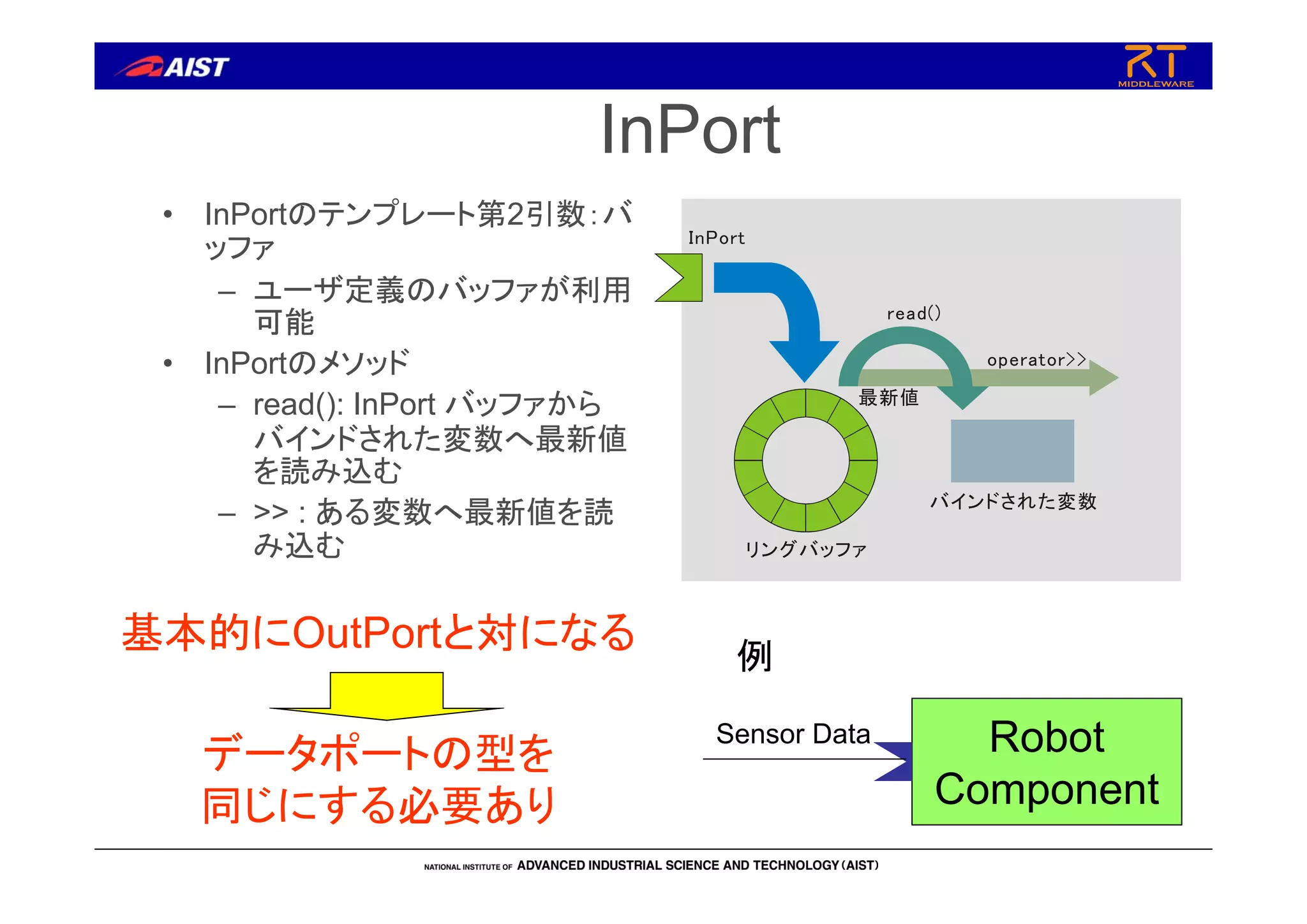 AIST

RT MIDDLEWARE

InPort

• InPortのテンプレート第2引数：バッファ
 – ユーザ定義のバッファが利用可能
• InPortのメソッド
 – read(): InPort バッファからバインドされた変数へ最新値を読み込む
 – >> : ある変数へ最新値を読み込む

InPort

read()

operator>>

最新値

バインドされた変数

リングバッファ

基本的にOutPortと対になる

データポートの型を同じにする必要あり

例

Sensor Data

Robot Component

NATIONAL INSTITUTE OF ADVANCED INDUSTRIAL SCIENCE AND TECHNOLOGY (AIST)